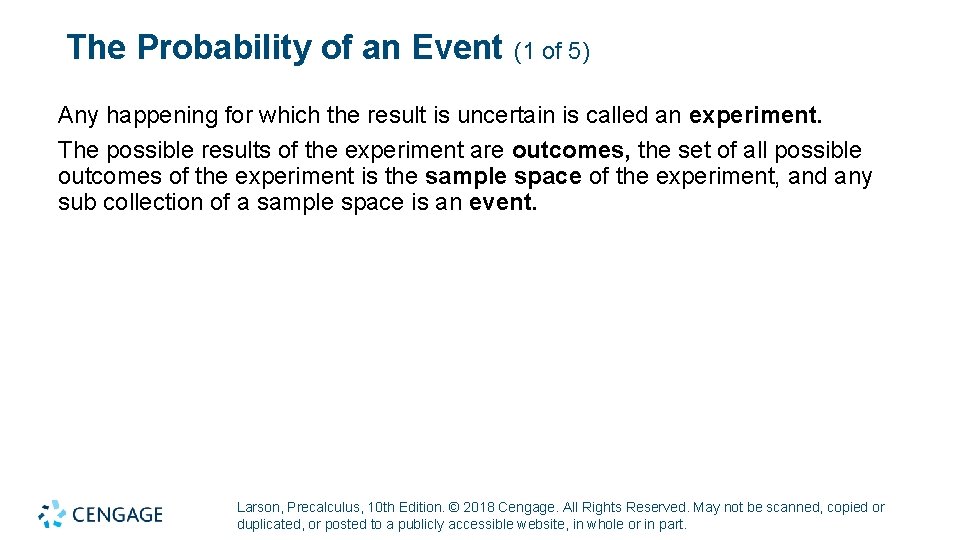 The Probability of an Event (1 of 5)

Any happening for which the result is uncertain is called an experiment.

The possible results of the experiment are outcomes, the set of all possible outcomes of the experiment is the sample space of the experiment, and any sub collection of a sample space is an event.

CENGAGE

Larson, Precalculus, 10th Edition. © 2018 Cengage. All Rights Reserved. May not be scanned, copied or duplicated, or posted to a publicly accessible website, in whole or in part.